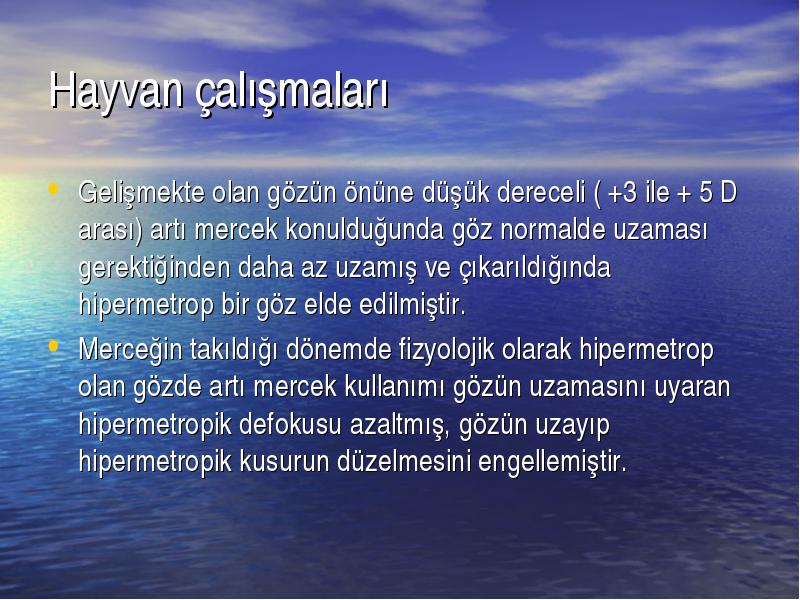 Hayvan çalışmaları

• Gelişmekte olan gözün önüne düşük dereceli ( +3 ile + 5 D arası) artı mercek konulduğunda göz normalde uzaması gerektiğinden daha az uzamış ve çıkarıldığında hipermetrop bir göz elde edilmiştir.

• Merceğin takıldığı dönemde fizyolojik olarak hipermetrop olan gözde artı mercek kullanımı gözün uzamasını uyaran hipermetropik defokusu azaltmış, gözün uzayıp hipermetropik kusurun düzelmesini engellemiştir.